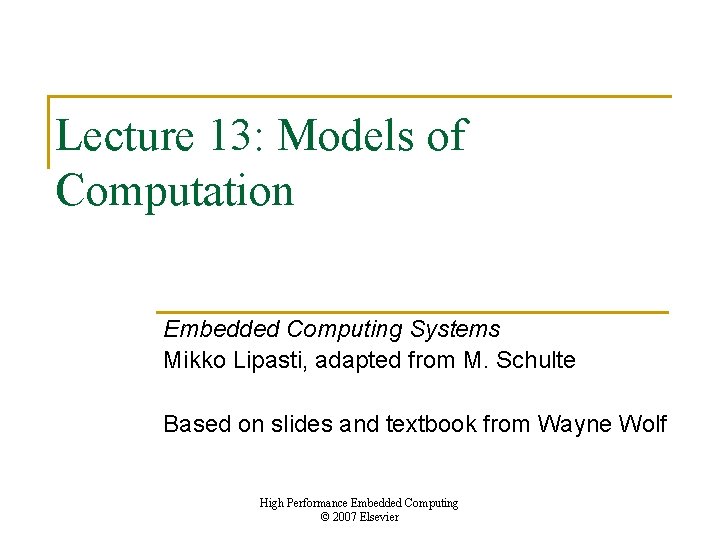 Lecture 13: Models of Computation

Embedded Computing Systems
Mikko Lipasti, adapted from M. Schulte

Based on slides and textbook from Wayne Wolf

High Performance Embedded Computing
© 2007 Elsevier